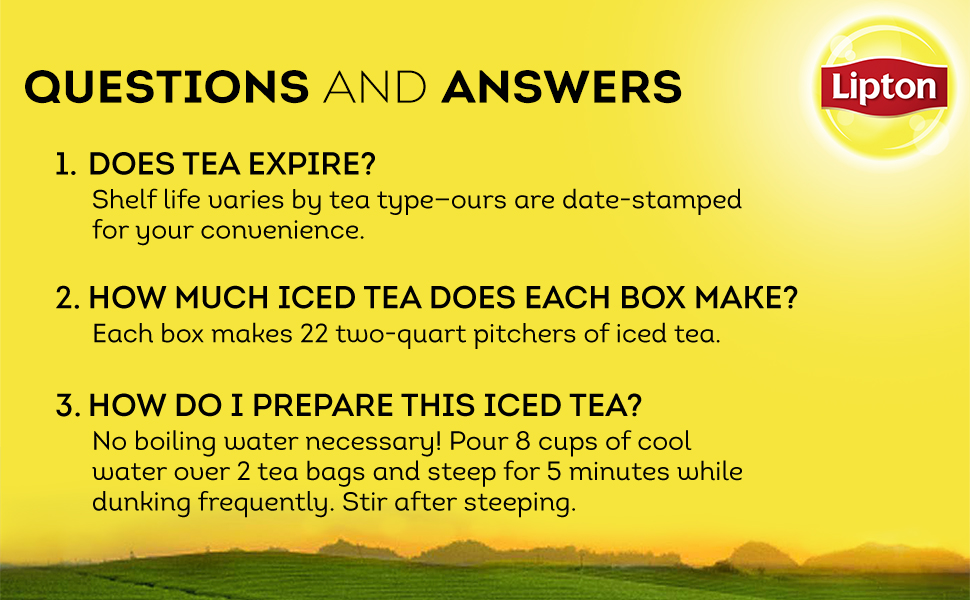 QUESTIONS AND ANSWERS

Lipton

1. DOES TEA EXPIRE?
Shelf life varies by tea type–ours are date-stamped for your convenience.

2. HOW MUCH ICED TEA DOES EACH BOX MAKE?
Each box makes 22 two-quart pitchers of iced tea.

3. HOW DO I PREPARE THIS ICED TEA?
No boiling water necessary! Pour 8 cups of cool water over 2 tea bags and steep for 5 minutes while dunking frequently. Stir after steeping.